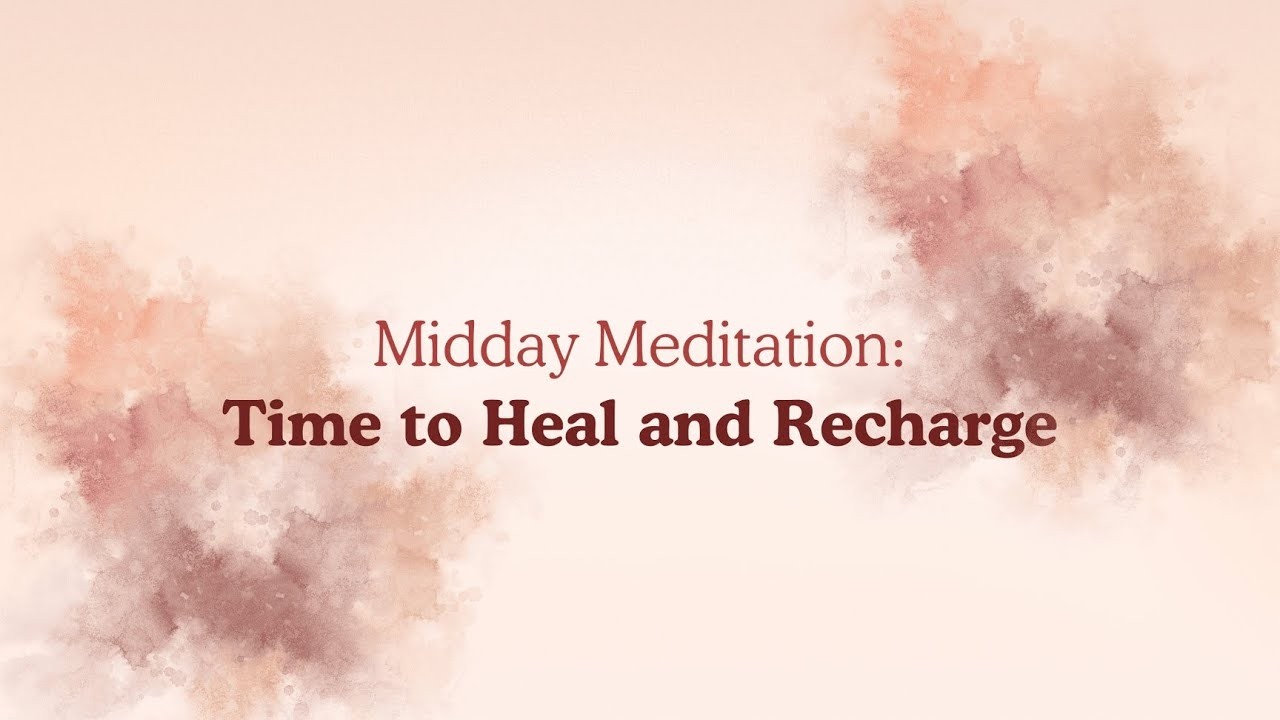 Midday Meditation:
Time to Heal and Recharge